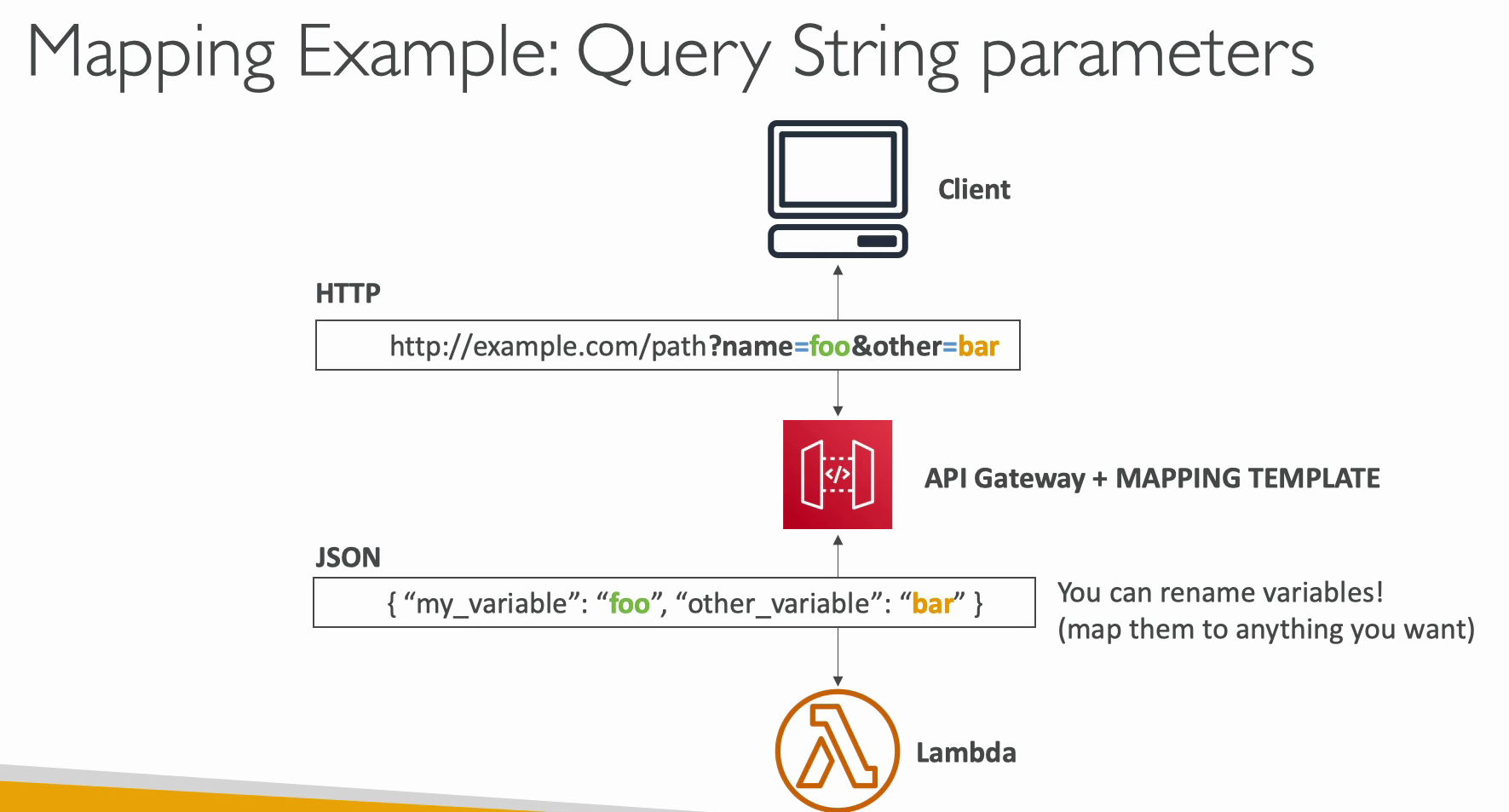 Mapping Example: Query String parameters

Client

HTTP

http://example.com/path?name=foo&other=bar

API Gateway + MAPPING TEMPLATE

JSON

{ “my_variable”: “foo”, “other_variable”: “bar” }

You can rename variables!
(map them to anything you want)

Lambda